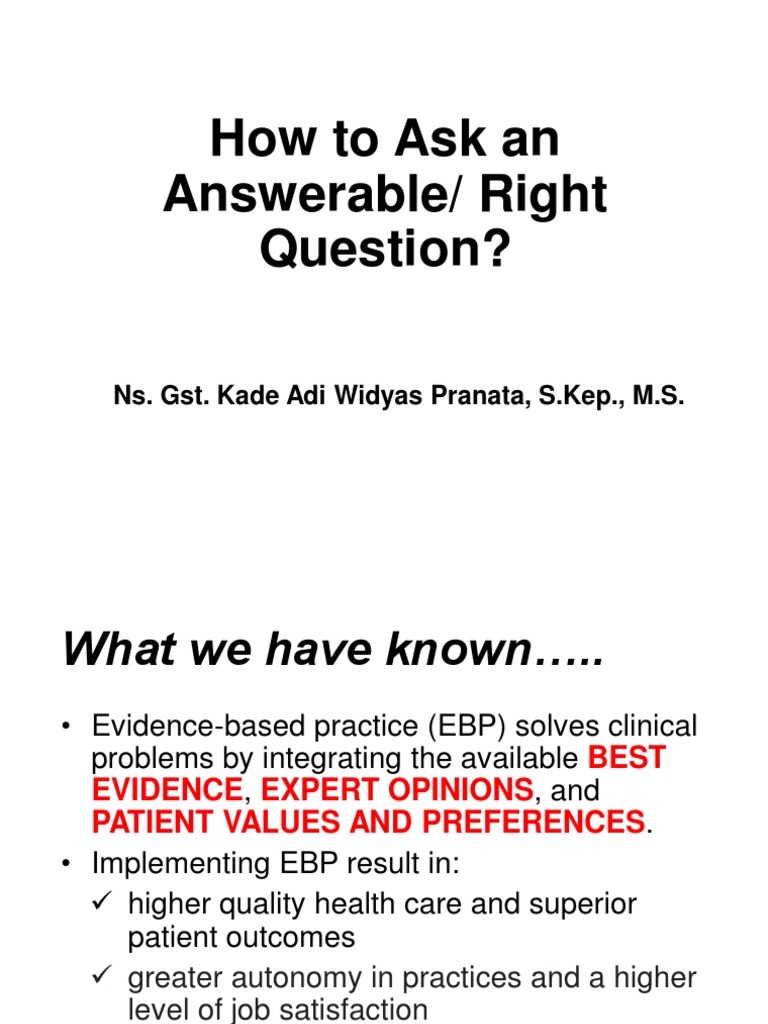 How to Ask an Answerable/ Right Question?

Ns. Gst. Kade Adi Widyas Pranata, S.Kep., M.S.

What we have known…..

• Evidence-based practice (EBP) solves clinical problems by integrating the available BEST EVIDENCE, EXPERT OPINIONS, and PATIENT VALUES AND PREFERENCES.
• Implementing EBP result in:
✓ higher quality health care and superior patient outcomes
✓ greater autonomy in practices and a higher level of job satisfaction